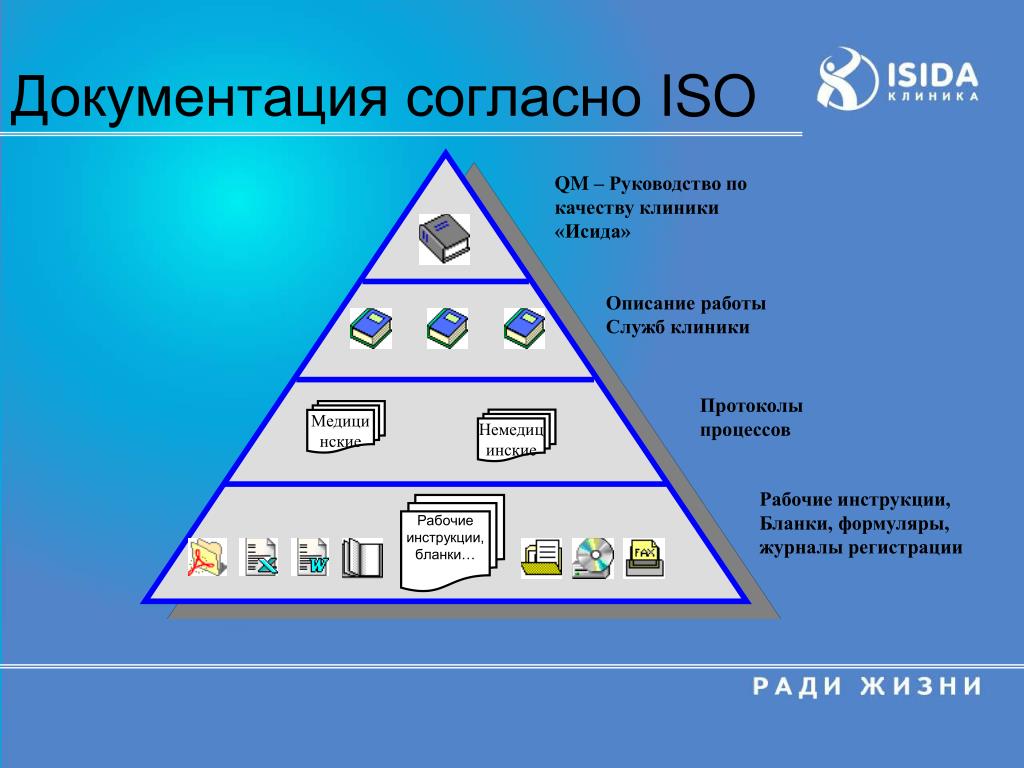 Документация согласно ISO

ISIDA
КЛИНИКА

QM – Руководство по качеству клиники «Исида»

Описание работы Служб клиники

Медицинские

Немедицинские

Протоколы процессов

Рабочие инструкции, бланки…

FAX

Рабочие инструкции, Бланки, формуляры, журналы регистрации

РАДИ ЖИЗНИ